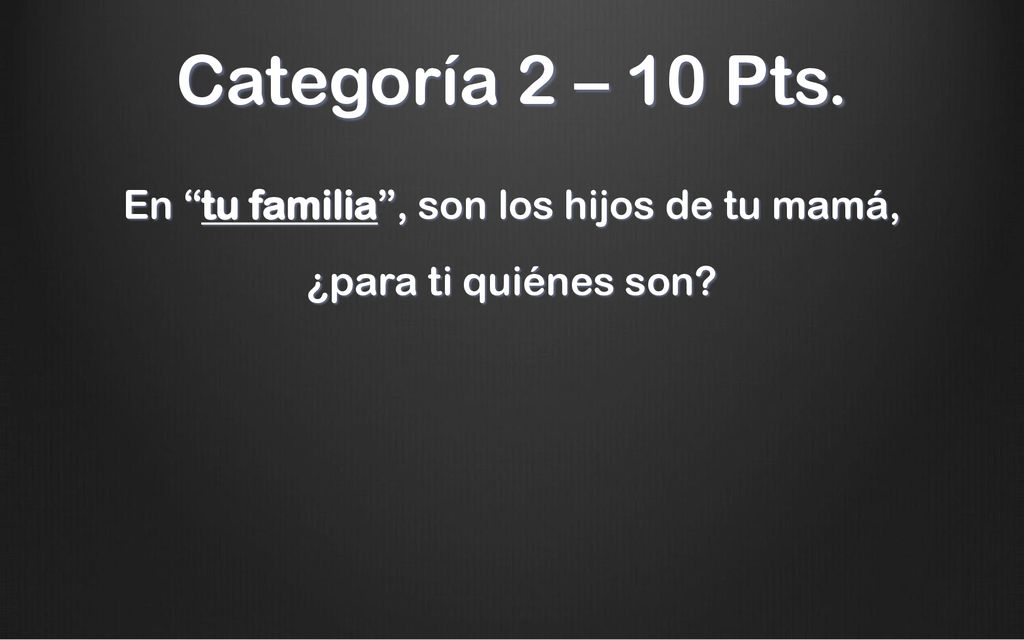 Categoría 2 – 10 Pts.

En “tu familia”, son los hijos de tu mamá, ¿para ti quiénes son?